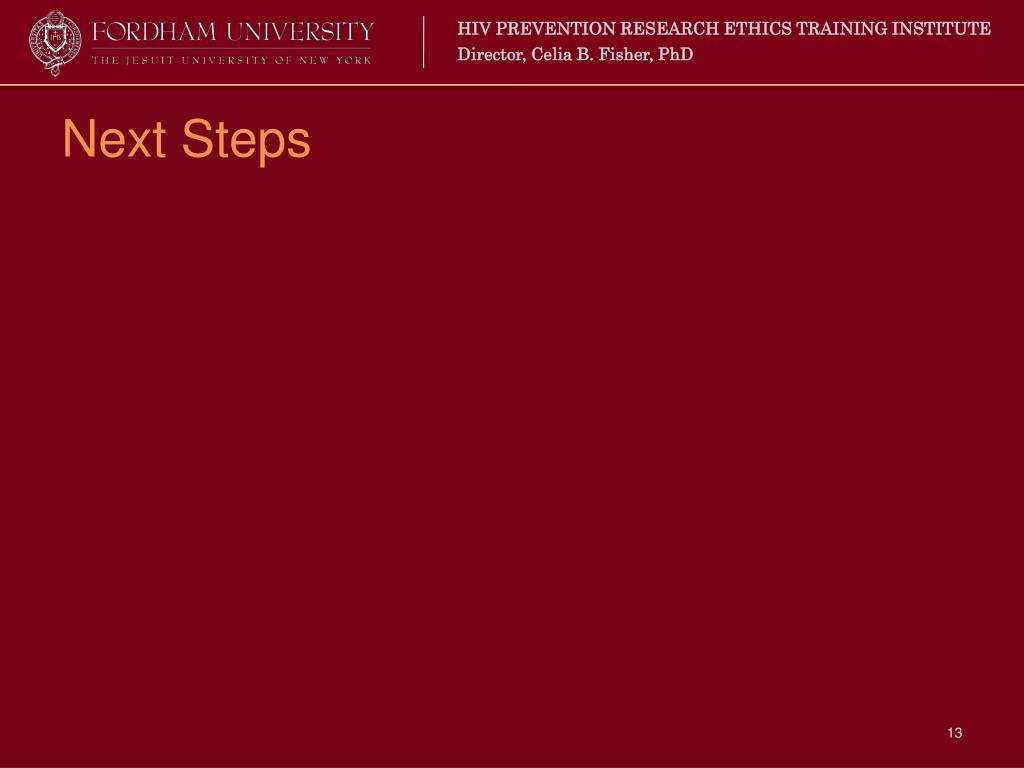 FORDHAM UNIVERSITY
THE JESUIT UNIVERSITY OF NEW YORK

HIV PREVENTION RESEARCH ETHICS TRAINING INSTITUTE
Director, Celia B. Fisher, PhD

Next Steps

13